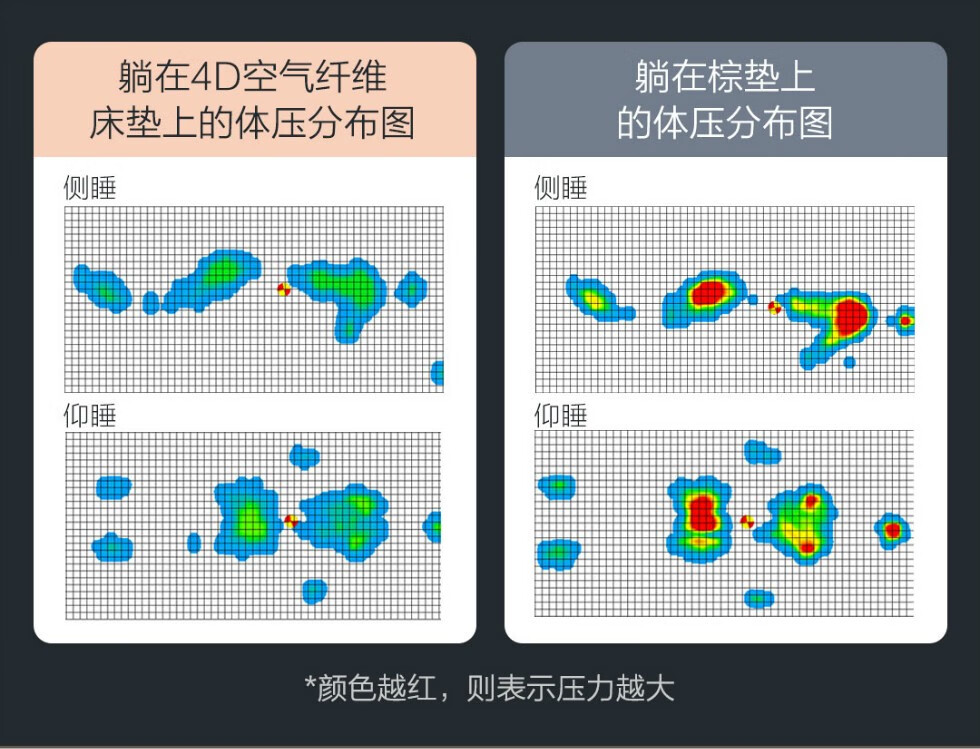 躺在4D空气纤维床垫上的体压分布图

侧睡

仰睡

躺在棕垫上的体压分布图

侧睡

仰睡

*颜色越红，则表示压力越大